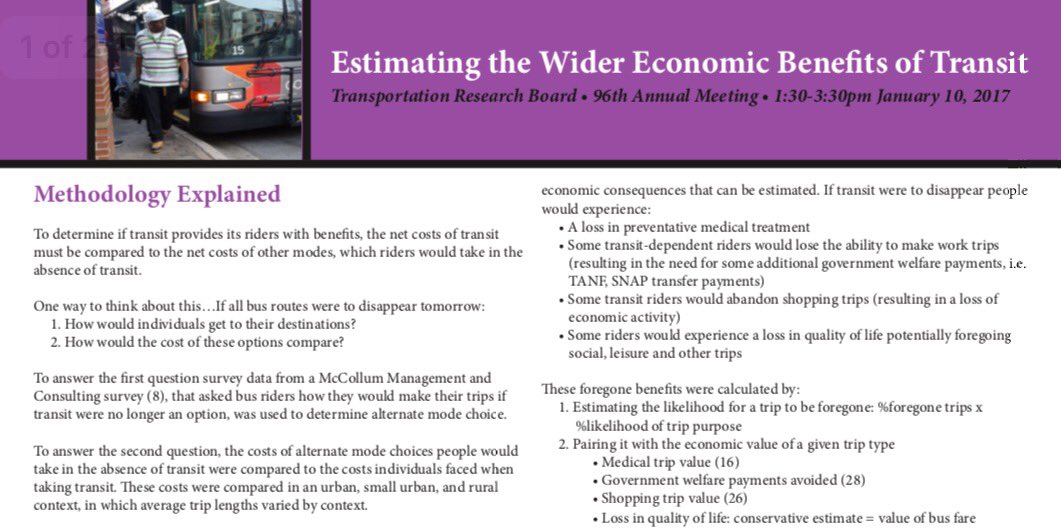 1 of 2

15

Estimating the Wider Economic Benefits of Transit

Transportation Research Board • 96th Annual Meeting • 1:30-3:30pm January 10, 2017

Methodology Explained

To determine if transit provides its riders with benefits, the net costs of transit must be compared to the net costs of other modes, which riders would take in the absence of transit.

One way to think about this…If all bus routes were to disappear tomorrow:
1. How would individuals get to their destinations?
2. How would the cost of these options compare?

To answer the first question survey data from a McCollum Management and Consulting survey (8), that asked bus riders how they would make their trips if transit were no longer an option, was used to determine alternate mode choice.

To answer the second question, the costs of alternate mode choices people would take in the absence of transit were compared to the costs individuals faced when taking transit. These costs were compared in an urban, small urban, and rural context, in which average trip lengths varied by context.

economic consequences that can be estimated. If transit were to disappear people would experience:
• A loss in preventative medical treatment
• Some transit-dependent riders would lose the ability to make work trips (resulting in the need for some additional government welfare payments, i.e. TANF, SNAP transfer payments)
• Some transit riders would abandon shopping trips (resulting in a loss of economic activity)
• Some riders would experience a loss in quality of life potentially foregoing social, leisure and other trips

These foregone benefits were calculated by:
1. Estimating the likelihood for a trip to be foregone: %foregone trips x %likelihood of trip purpose
2. Pairing it with the economic value of a given trip type
• Medical trip value (16)
• Government welfare payments avoided (28)
• Shopping trip value (26)
• Loss in quality of life: conservative estimate = value of bus fare